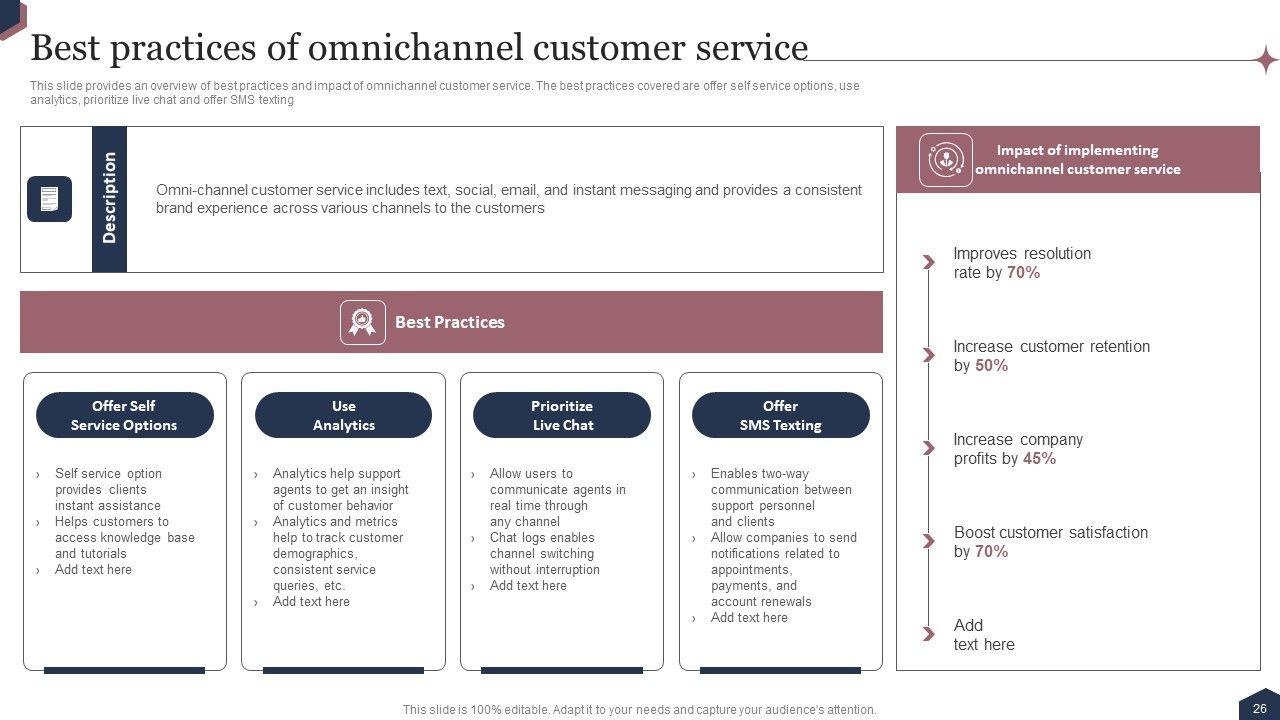 Best practices of omnichannel customer service

This slide provides an overview of best practices and impact of omnichannel customer service. The best practices covered are offer self service options, use analytics, prioritize live chat and offer SMS texting

Description

Omni-channel customer service includes text, social, email, and instant messaging and provides a consistent brand experience across various channels to the customers

Best Practices

Offer Self Service Options

› Self service option provides clients instant assistance
› Helps customers to access knowledge base and tutorials
› Add text here

Use Analytics

› Analytics help support agents to get an insight of customer behavior
› Analytics and metrics help to track customer demographics, consistent service queries, etc.
› Add text here

Prioritize Live Chat

› Allow users to communicate agents in real time through any channel
› Chat logs enables channel switching without interruption
› Add text here

Offer SMS Texting

› Enables two-way communication between support personnel and clients
› Allow companies to send notifications related to appointments, payments, and account renewals
› Add text here

Impact of implementing omnichannel customer service

Improves resolution rate by 70%

Increase customer retention by 50%

Increase company profits by 45%

Boost customer satisfaction by 70%

Add text here

This slide is 100% editable. Adapt it to your needs and capture your audience's attention.

26